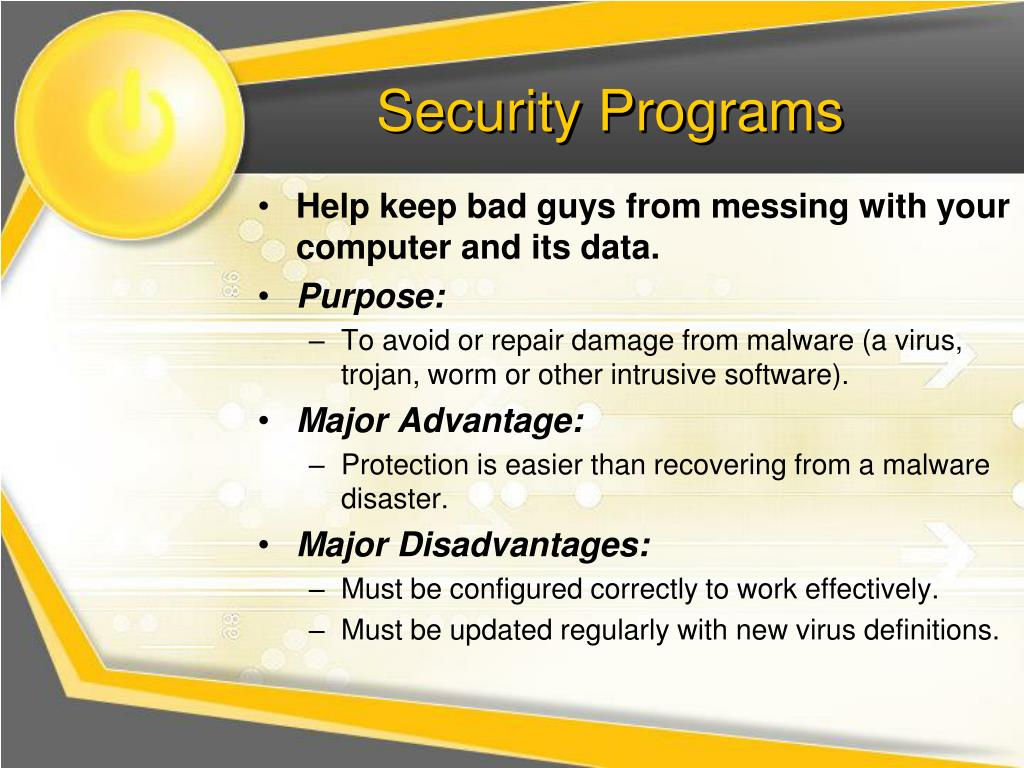 Security Programs

• Help keep bad guys from messing with your computer and its data.
• Purpose:
– To avoid or repair damage from malware (a virus, trojan, worm or other intrusive software).
• Major Advantage:
– Protection is easier than recovering from a malware disaster.
• Major Disadvantages:
– Must be configured correctly to work effectively.
– Must be updated regularly with new virus definitions.